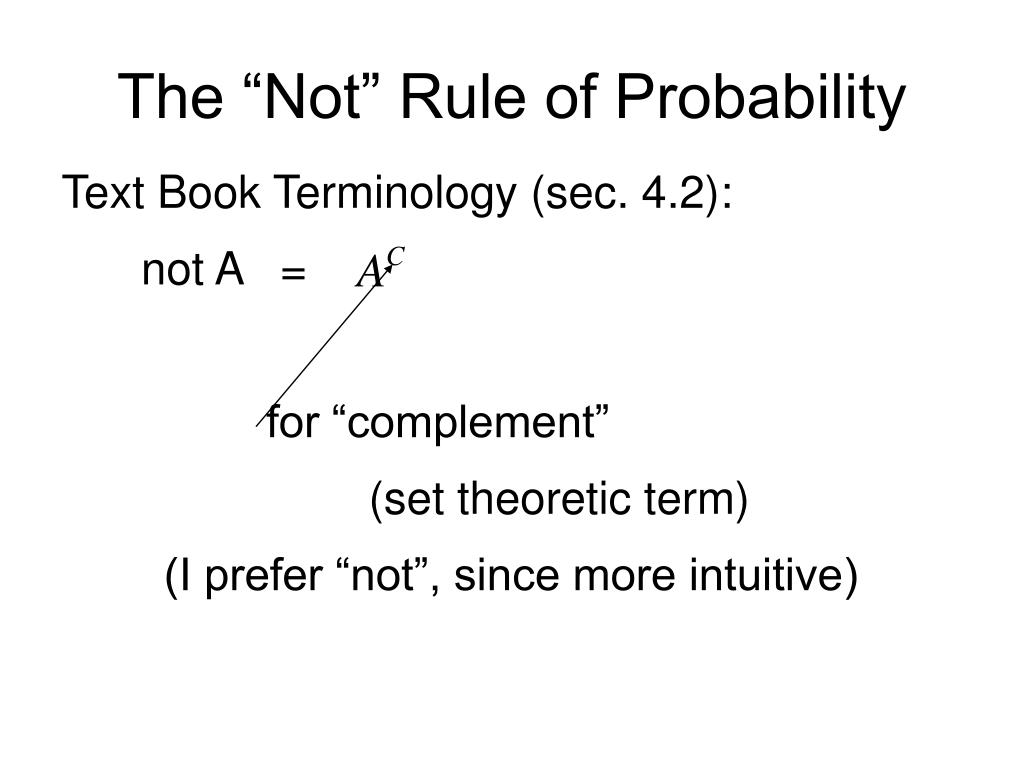 The “Not” Rule of Probability

Text Book Terminology (sec. 4.2):

not A = $A^C$

for “complement”

(set theoretic term)

(I prefer “not”, since more intuitive)